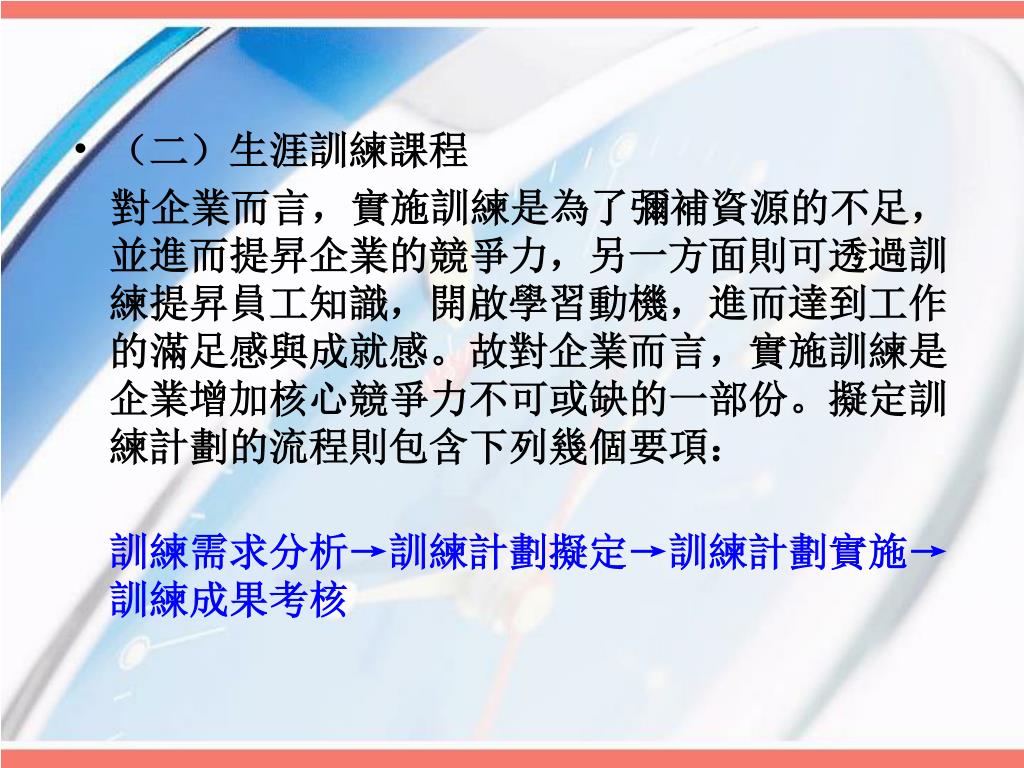 • （二）生涯訓練課程

對企業而言，實施訓練是為了彌補資源的不足，並進而提昇企業的競爭力，另一方面則可透過訓練提昇員工知識，開啟學習動機，進而達到工作的滿足感與成就感。故對企業而言，實施訓練是企業增加核心競爭力不可或缺的一部份。擬定訓練計劃的流程則包含下列幾個要項：

訓練需求分析→訓練計劃擬定→訓練計劃實施→訓練成果考核